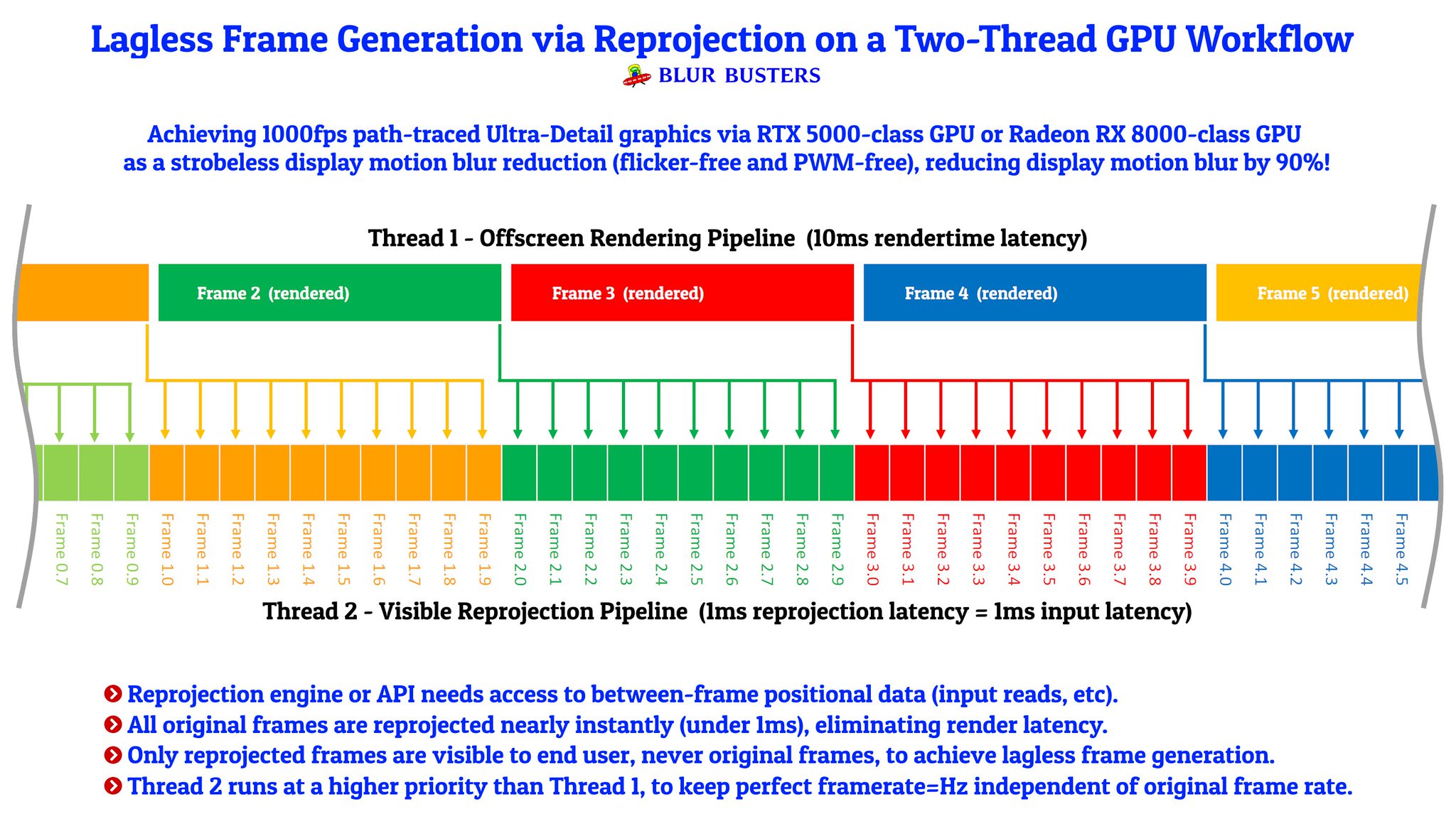 Lagless Frame Generation via Reprojection on a Two-Thread GPU Workflow
BLUR BUSTERS

Achieving 1000fps path-traced Ultra-Detail graphics via RTX 5000-class GPU or Radeon RX 8000-class GPU as a strobeless display motion blur reduction (flicker-free and PWM-free), reducing display motion blur by 90%!

Thread 1 - Offscreen Rendering Pipeline (10ms rendertime latency)

Frame 2 (rendered)
Frame 3 (rendered)
Frame 4 (rendered)
Frame 5 (rendered)

Frame 0.7
Frame 0.8
Frame 0.9
Frame 1.0
Frame 1.1
Frame 1.2
Frame 1.3
Frame 1.4
Frame 1.5
Frame 1.6
Frame 1.7
Frame 1.8
Frame 1.9
Frame 2.0
Frame 2.1
Frame 2.2
Frame 2.3
Frame 2.4
Frame 2.5
Frame 2.6
Frame 2.7
Frame 2.8
Frame 2.9
Frame 3.0
Frame 3.1
Frame 3.2
Frame 3.3
Frame 3.4
Frame 3.5
Frame 3.6
Frame 3.7
Frame 3.8
Frame 3.9
Frame 4.0
Frame 4.1
Frame 4.2
Frame 4.3
Frame 4.4
Frame 4.5

Thread 2 - Visible Reprojection Pipeline (1ms reprojection latency = 1ms input latency)

Reprojection engine or API needs access to between-frame positional data (input reads, etc).
All original frames are reprojected nearly instantly (under 1ms), eliminating render latency.
Only reprojected frames are visible to end user, never original frames, to achieve lagless frame generation.
Thread 2 runs at a higher priority than Thread 1, to keep perfect framerate=Hz independent of original frame rate.